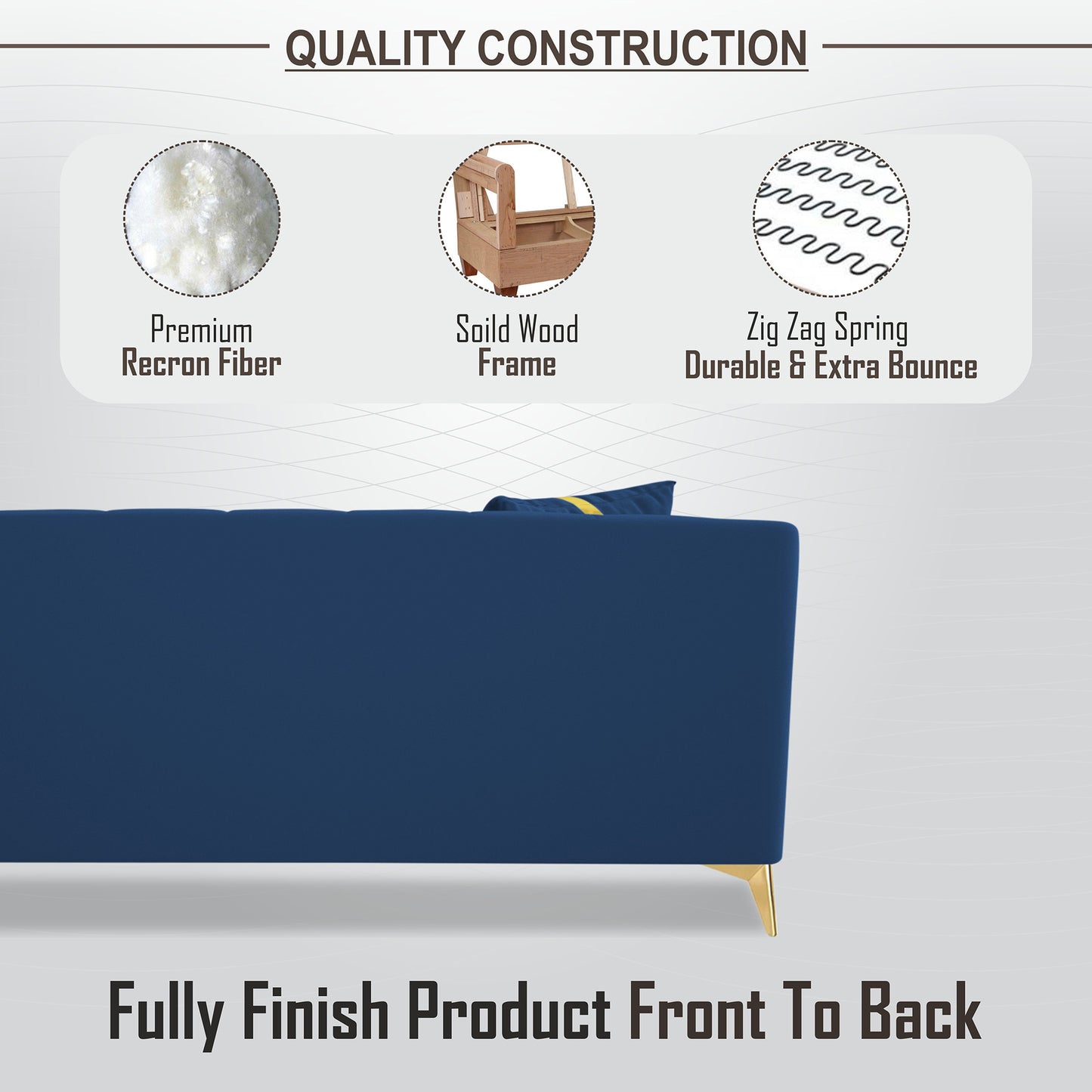 QUALITY CONSTRUCTION

Premium
Recron Fiber

Soild Wood
Frame

Zig Zag Spring
Durable & Extra Bounce

Fully Finish Product Front To Back